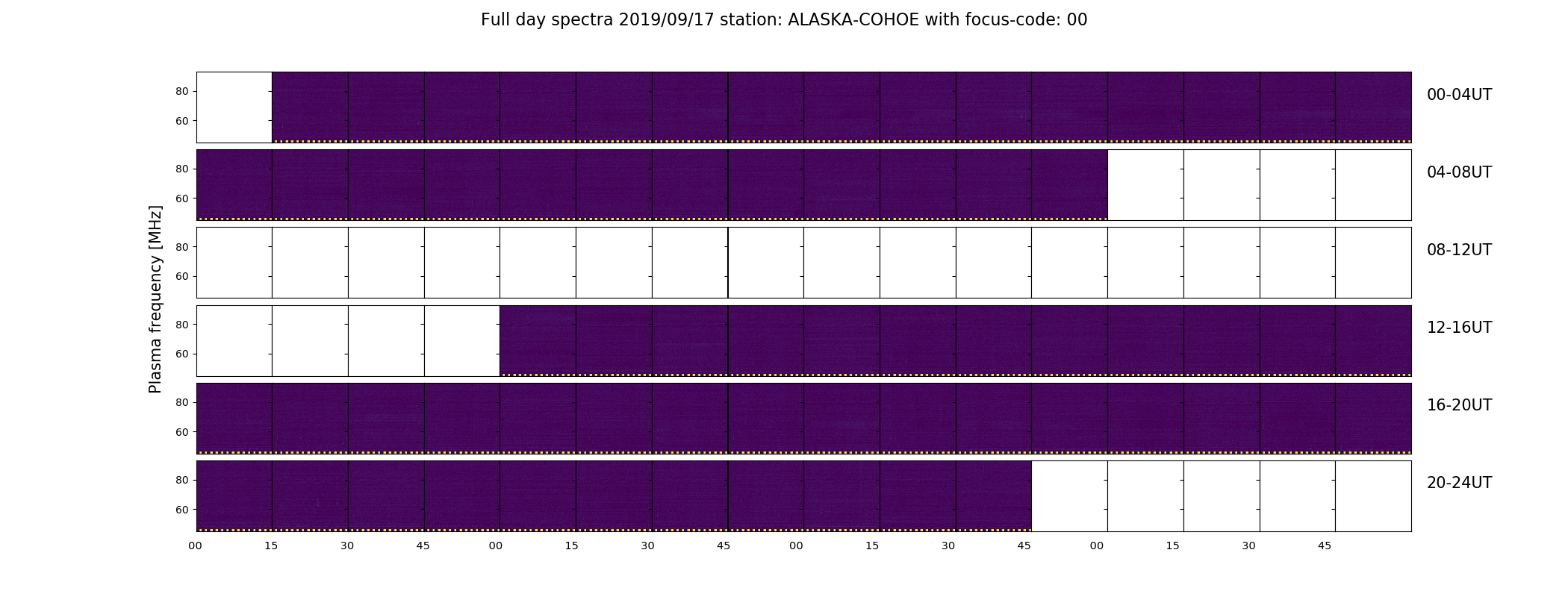 Full day spectra 2019/09/17 station: ALASKA-COHOE with focus-code: 00

Plasma frequency [MHz]

80
60
00-04UT

80
60
04-08UT

80
60
08-12UT

80
60
12-16UT

80
60
16-20UT

80
60
20-24UT

00 15 30 45 00 15 30 45 00 15 30 45 00 15 30 45